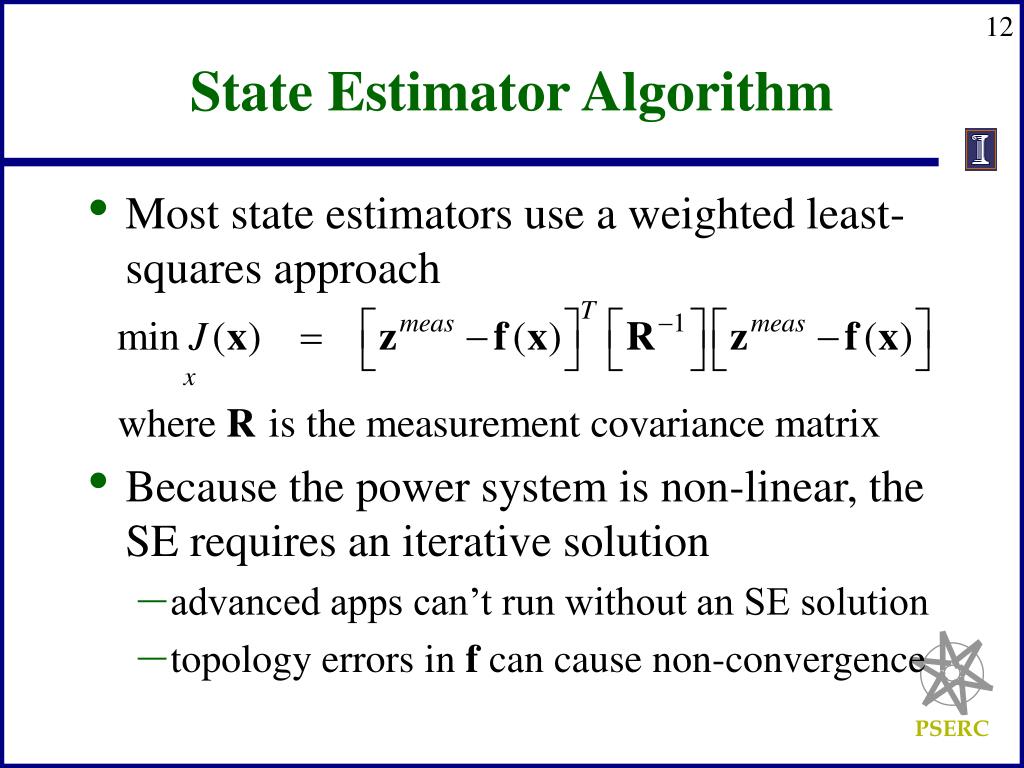 12

State Estimator Algorithm

I

• Most state estimators use a weighted least-squares approach

$\min_{x} J(\mathbf{x}) = \left[\mathbf{z}^{meas} - \mathbf{f}(\mathbf{x})\right]^T \left[\mathbf{R}^{-1}\right]\left[\mathbf{z}^{meas} - \mathbf{f}(\mathbf{x})\right]$

where **R** is the measurement covariance matrix

• Because the power system is non-linear, the SE requires an iterative solution

– advanced apps can't run without an SE solution

– topology errors in **f** can cause non-convergence

PSERC